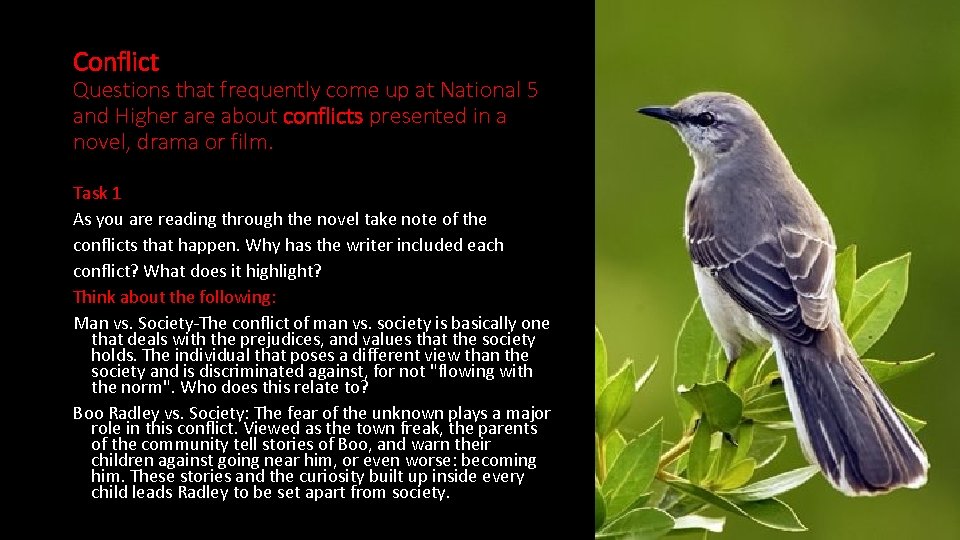 Conflict
Questions that frequently come up at National 5 and Higher are about conflicts presented in a novel, drama or film.

Task 1
As you are reading through the novel take note of the conflicts that happen. Why has the writer included each conflict? What does it highlight?
Think about the following:
Man vs. Society-The conflict of man vs. society is basically one that deals with the prejudices, and values that the society holds. The individual that poses a different view than the society and is discriminated against, for not "flowing with the norm". Who does this relate to?
Boo Radley vs. Society: The fear of the unknown plays a major role in this conflict. Viewed as the town freak, the parents of the community tell stories of Boo, and warn their children against going near him, or even worse: becoming him. These stories and the curiosity built up inside every child leads Radley to be set apart from society.